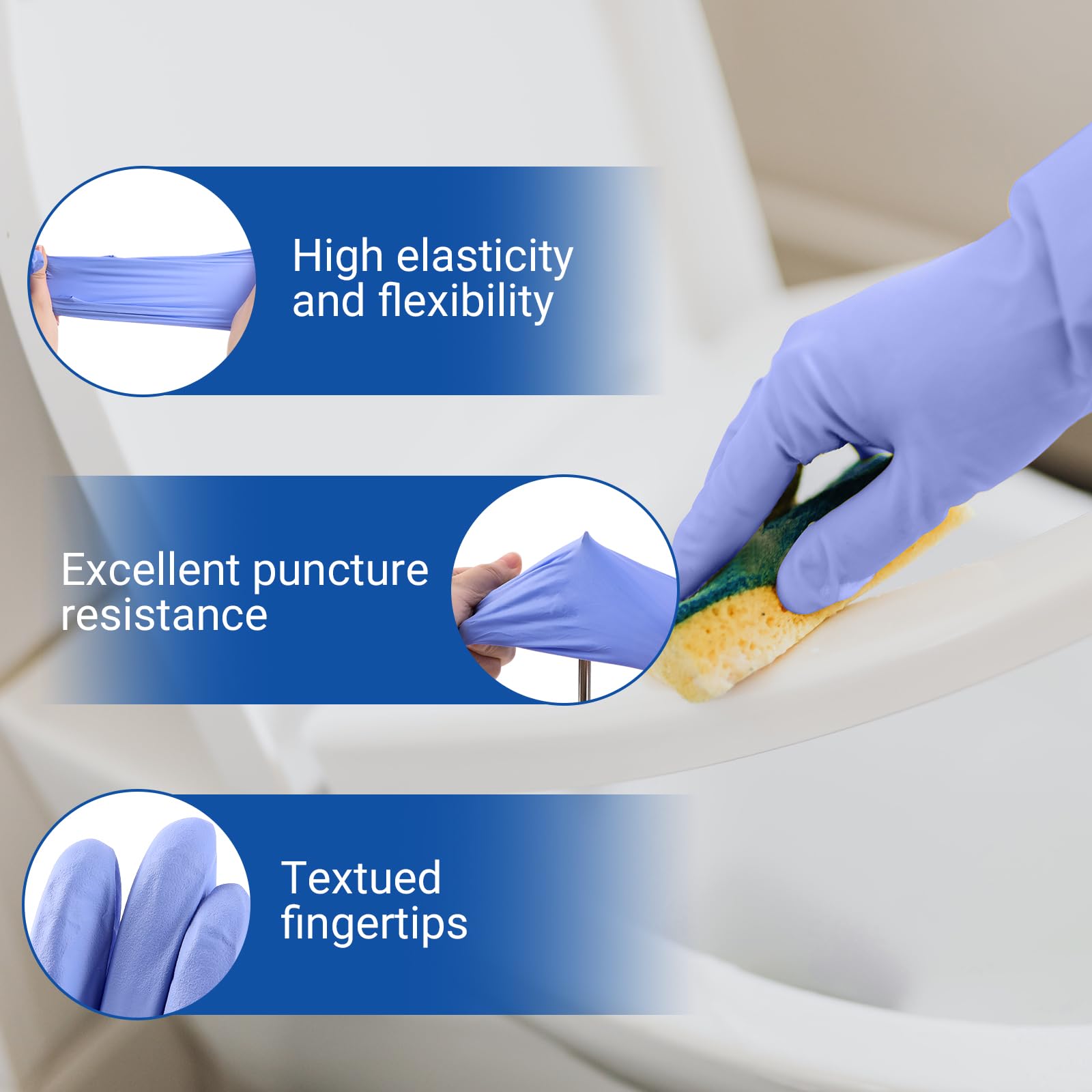 High elasticity and flexibility

Excellent puncture resistance

Textued fingertips